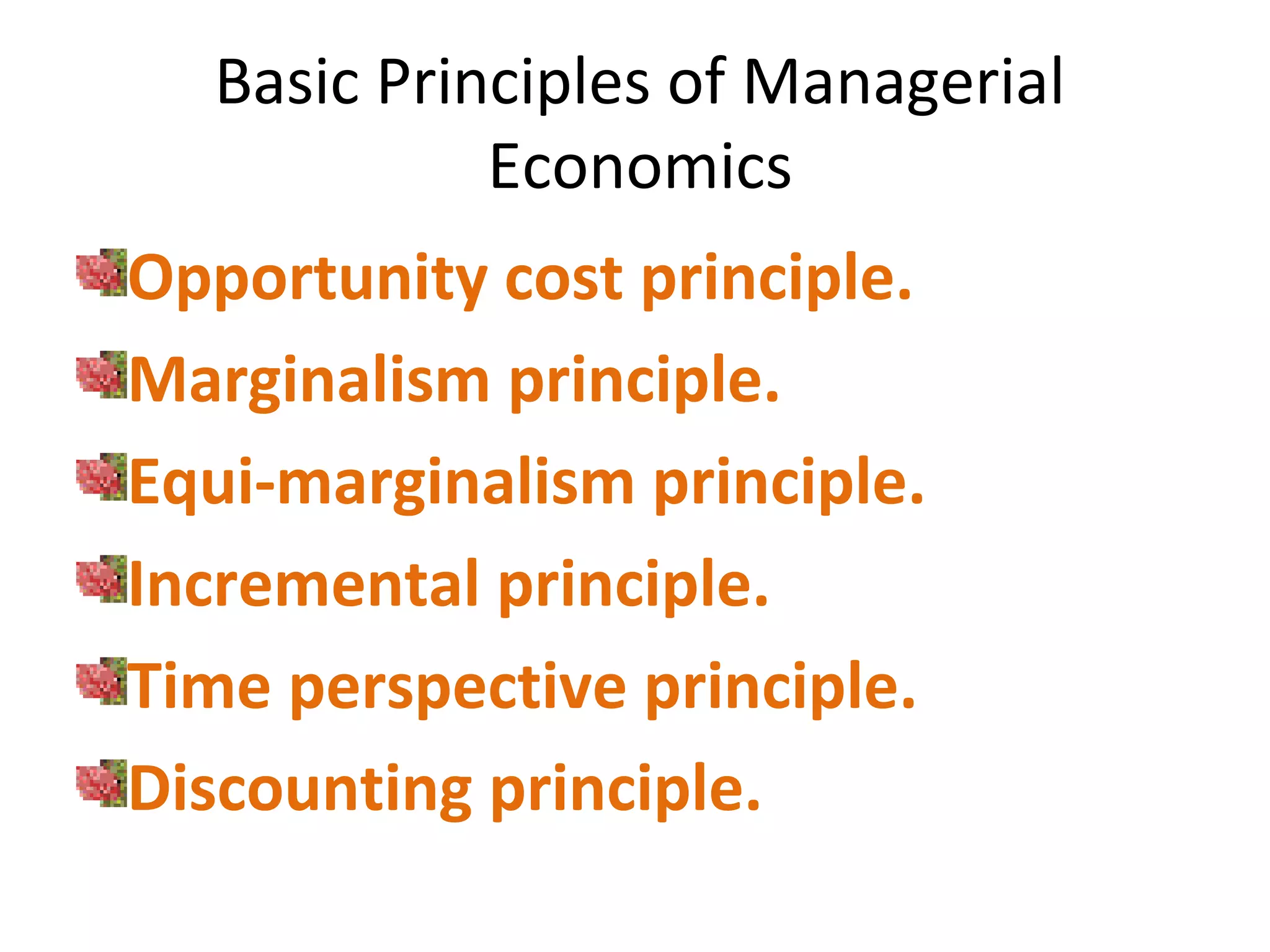 Basic Principles of Managerial Economics

Opportunity cost principle.

Marginalism principle.

Equi-marginalism principle.

Incremental principle.

Time perspective principle.

Discounting principle.